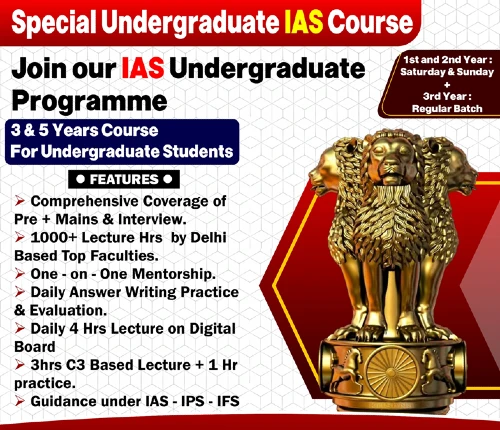 Special Undergraduate IAS Course

Join our IAS Undergraduate Programme

1st and 2nd Year : Saturday & Sunday + 3rd Year : Regular Batch

3 & 5 Years Course For Undergraduate Students

● FEATURES ●

➢ Comprehensive Coverage of Pre + Mains & Interview.
➢ 1000+ Lecture Hrs by Delhi Based Top Faculties.
➢ One - on - One Mentorship.
➢ Daily Answer Writing Practice & Evaluation.
➢ Daily 4 Hrs Lecture on Digital Board
➢ 3hrs C3 Based Lecture + 1 Hr practice.
➢ Guidance under IAS - IPS - IFS